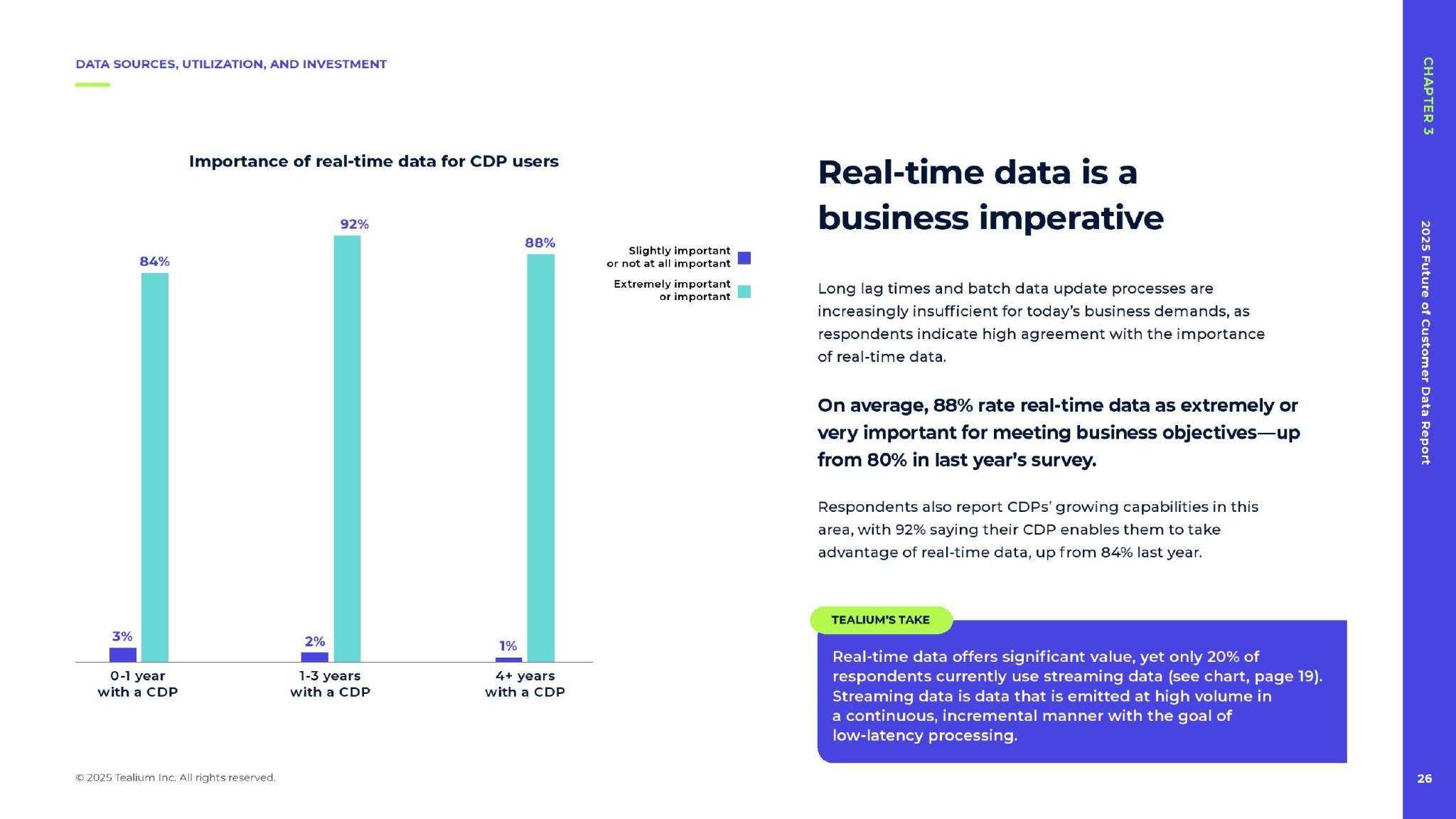 DATA SOURCES, UTILIZATION, AND INVESTMENT

Importance of real-time data for CDP users

84%
92%
88%
3%
2%
1%

0-1 year with a CDP
1-3 years with a CDP
4+ years with a CDP

Slightly important or not at all important
Extremely important or important

Real-time data is a business imperative

Long lag times and batch data update processes are increasingly insufficient for today's business demands, as respondents indicate high agreement with the importance of real-time data.

On average, 88% rate real-time data as extremely or very important for meeting business objectives—up from 80% in last year's survey.

Respondents also report CDPs' growing capabilities in this area, with 92% saying their CDP enables them to take advantage of real-time data, up from 84% last year.

TEALIUM'S TAKE

Real-time data offers significant value, yet only 20% of respondents currently use streaming data (see chart, page 19). Streaming data is data that is emitted at high volume in a continuous, incremental manner with the goal of low-latency processing.

© 2025 Tealium Inc. All rights reserved.

CHAPTER 3

2025 Future of Customer Data Report

26